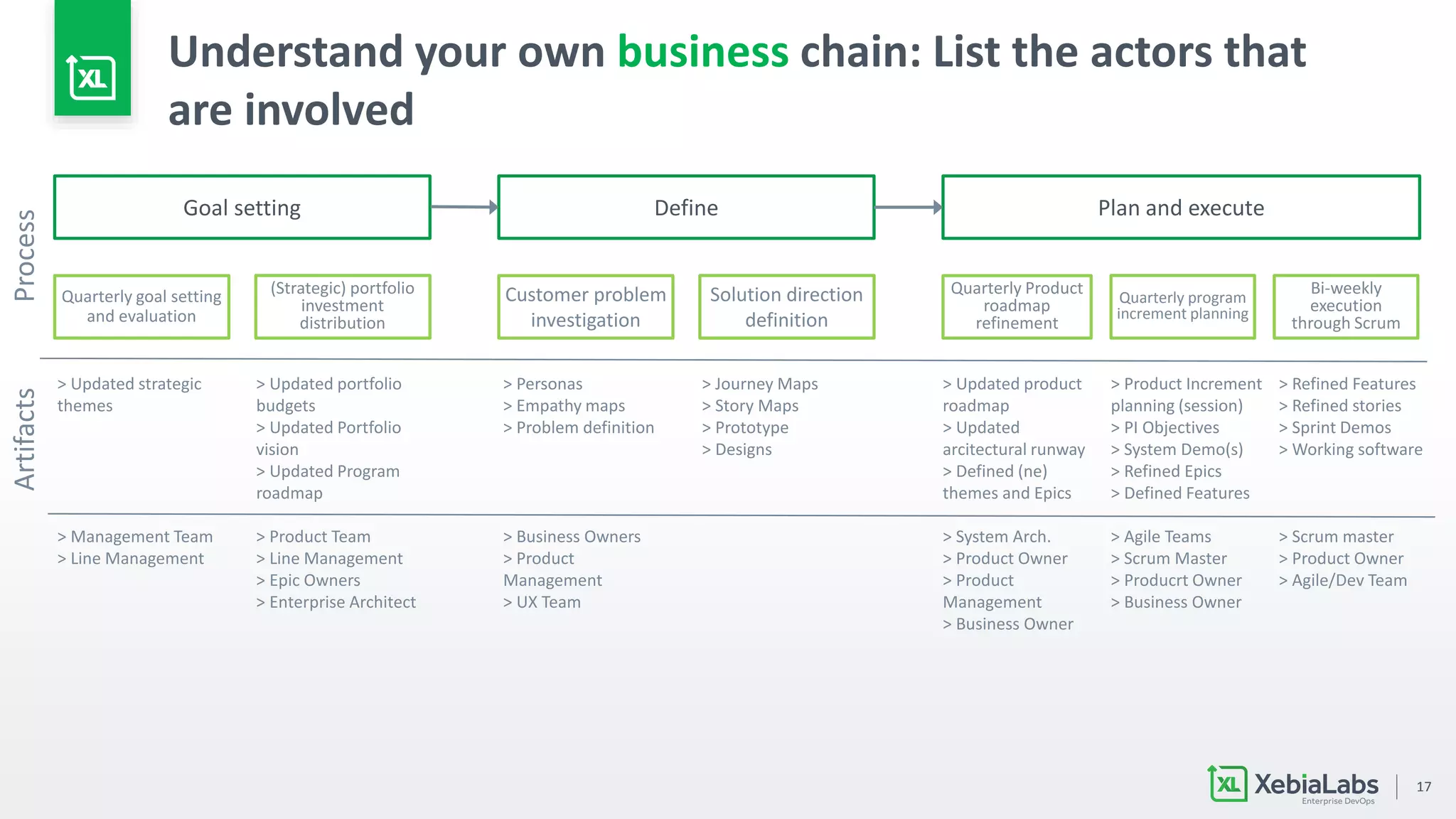 XL

Understand your own business chain: List the actors that are involved

Process

Goal setting

Define

Plan and execute

Quarterly goal setting and evaluation

(Strategic) portfolio investment distribution

Customer problem investigation

Solution direction definition

Quarterly Product roadmap refinement

Quarterly program increment planning

Bi-weekly execution through Scrum

Artifacts

> Updated strategic themes

> Updated portfolio budgets
> Updated Portfolio vision
> Updated Program roadmap

> Personas
> Empathy maps
> Problem definition

> Journey Maps
> Story Maps
> Prototype
> Designs

> Updated product roadmap
> Updated arcitectural runway
> Defined (ne) themes and Epics

> Product Increment planning (session)
> PI Objectives
> System Demo(s)
> Refined Epics
> Defined Features

> Refined Features
> Refined stories
> Sprint Demos
> Working software

> Management Team
> Line Management

> Product Team
> Line Management
> Epic Owners
> Enterprise Architect

> Business Owners
> Product Management
> UX Team

> System Arch.
> Product Owner
> Product Management
> Business Owner

> Agile Teams
> Scrum Master
> Producrt Owner
> Business Owner

> Scrum master
> Product Owner
> Agile/Dev Team

XL XebiaLabs
Enterprise DevOps

17